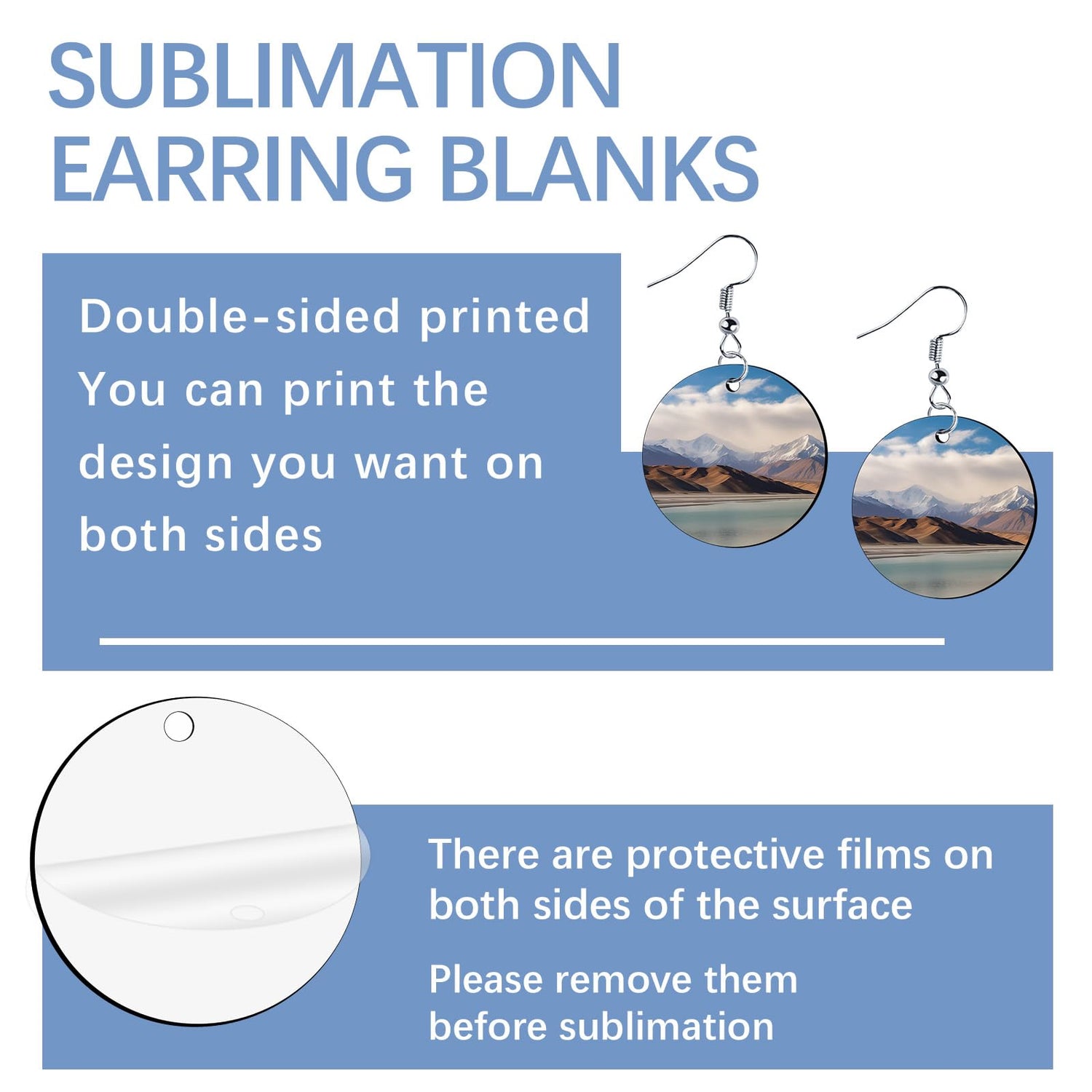 SUBLIMATION EARRING BLANKS

Double-sided printed
You can print the design you want on both sides

There are protective films on both sides of the surface

Please remove them before sublimation